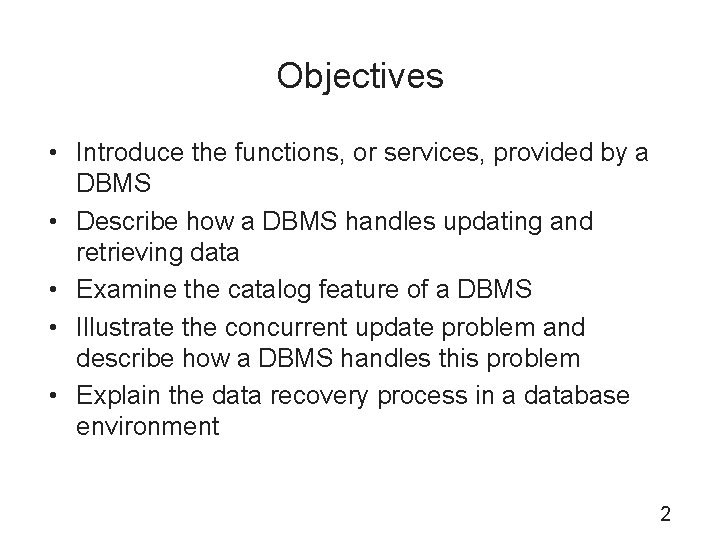 Objectives

• Introduce the functions, or services, provided by a DBMS
• Describe how a DBMS handles updating and retrieving data
• Examine the catalog feature of a DBMS
• Illustrate the concurrent update problem and describe how a DBMS handles this problem
• Explain the data recovery process in a database environment

2